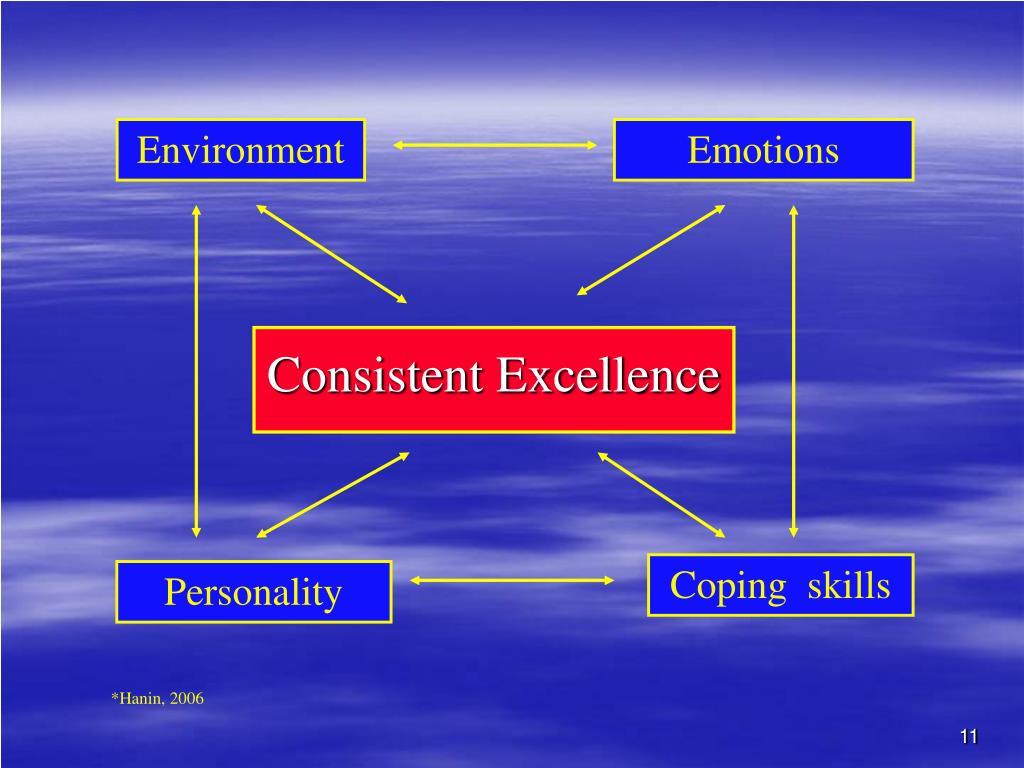 Environment

Emotions

Consistent Excellence

Personality

Coping skills

*Hanin, 2006

11